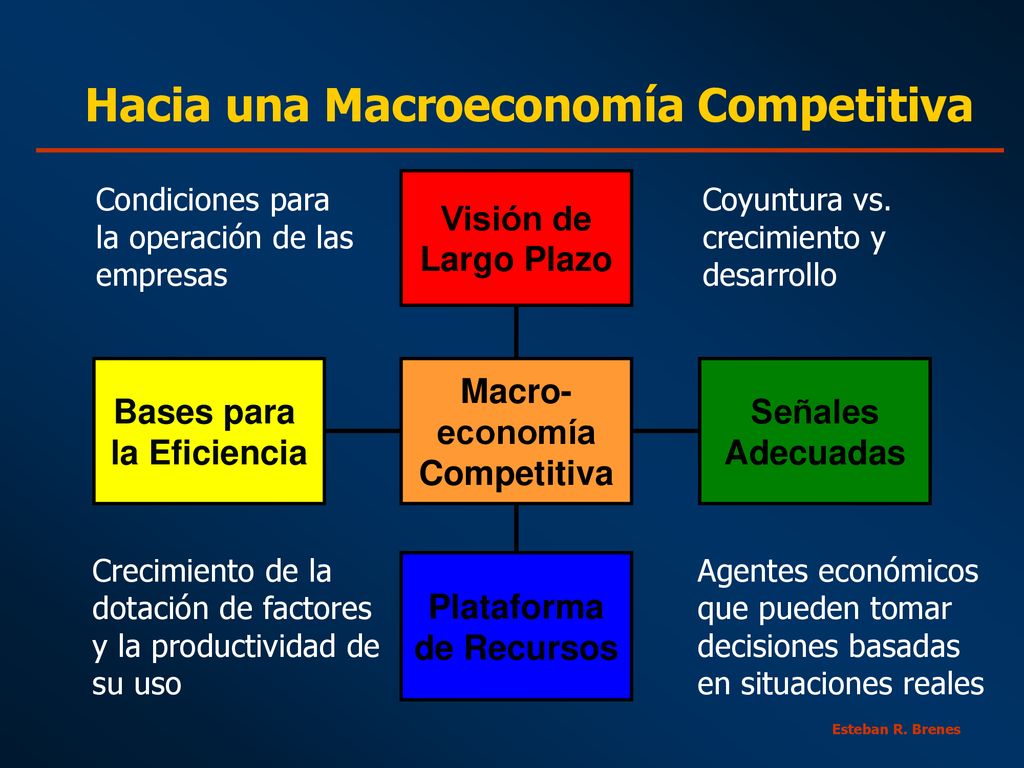 Hacia una Macroeconomía Competitiva

Condiciones para la operación de las empresas

Visión de Largo Plazo

Coyuntura vs. crecimiento y desarrollo

Bases para la Eficiencia

Macro-economía Competitiva

Señales Adecuadas

Crecimiento de la dotación de factores y la productividad de su uso

Plataforma de Recursos

Agentes económicos que pueden tomar decisiones basadas en situaciones reales

Esteban R. Brenes